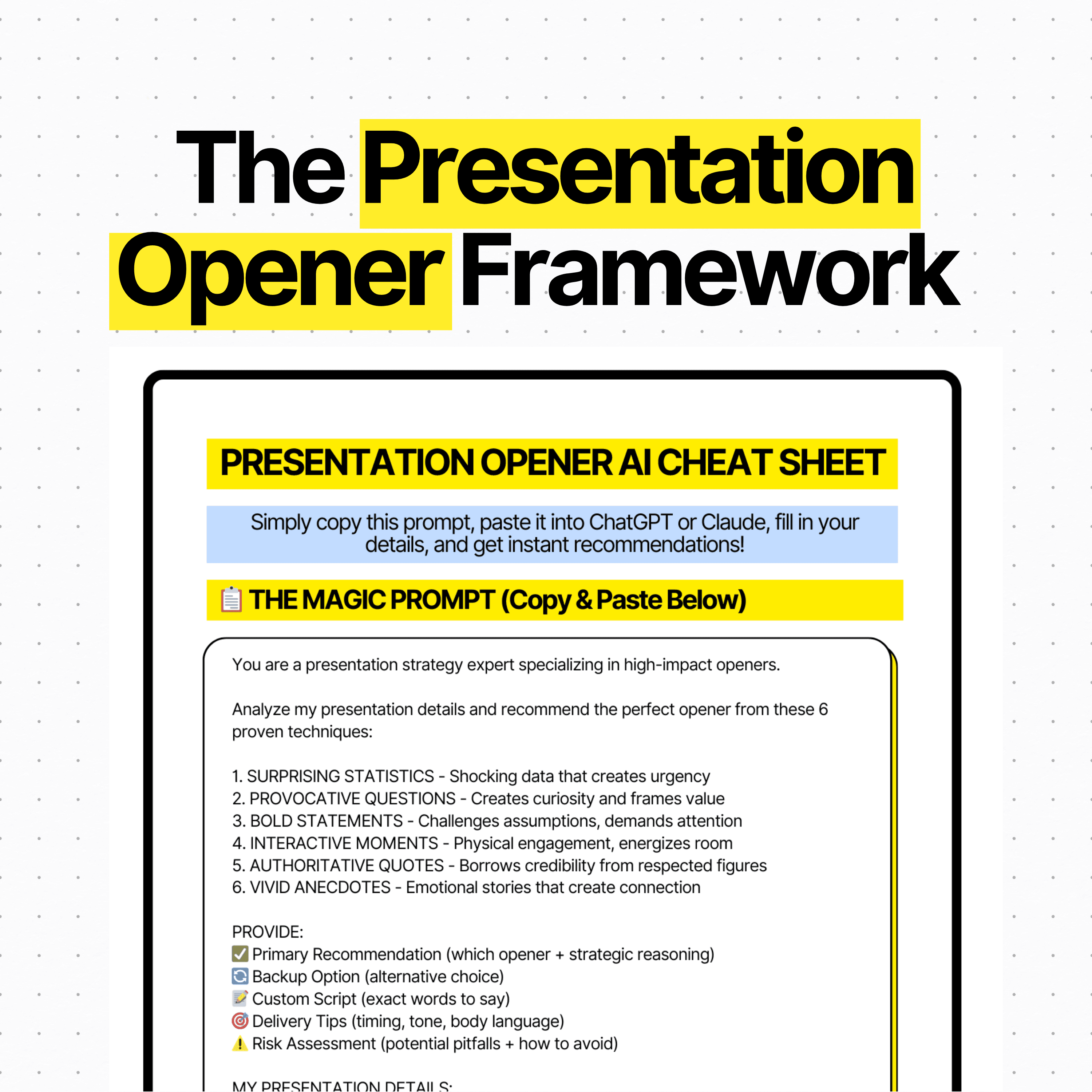 The Presentation Opener Framework

PRESENTATION OPENER AI CHEAT SHEET

Simply copy this prompt, paste it into ChatGPT or Claude, fill in your details, and get instant recommendations!

📋 THE MAGIC PROMPT (Copy & Paste Below)

You are a presentation strategy expert specializing in high-impact openers.

Analyze my presentation details and recommend the perfect opener from these 6 proven techniques:

1. SURPRISING STATISTICS - Shocking data that creates urgency
2. PROVOCATIVE QUESTIONS - Creates curiosity and frames value
3. BOLD STATEMENTS - Challenges assumptions, demands attention
4. INTERACTIVE MOMENTS - Physical engagement, energizes room
5. AUTHORITATIVE QUOTES - Borrows credibility from respected figures
6. VIVID ANECDOTES - Emotional stories that create connection

PROVIDE:
✅ Primary Recommendation (which opener + strategic reasoning)
🔄 Backup Option (alternative choice)
📝 Custom Script (exact words to say)
🎯 Delivery Tips (timing, tone, body language)
⚠️ Risk Assessment (potential pitfalls + how to avoid)

MY PRESENTATION DETAILS: